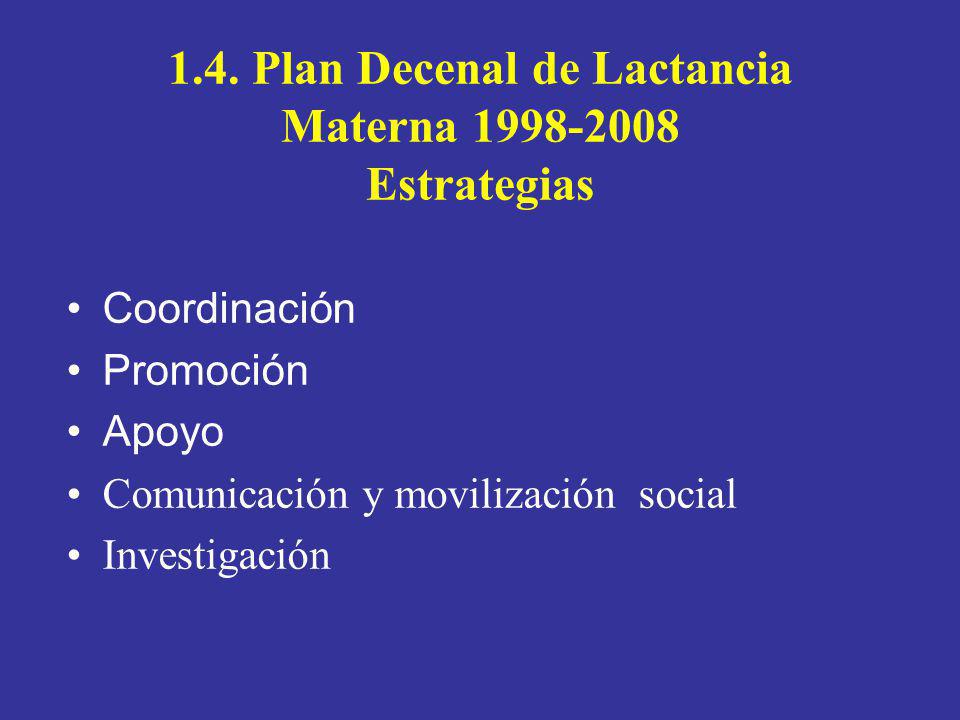 1.4. Plan Decenal de Lactancia Materna 1998-2008
Estrategias

• Coordinación
• Promoción
• Apoyo
• Comunicación y movilización social
• Investigación